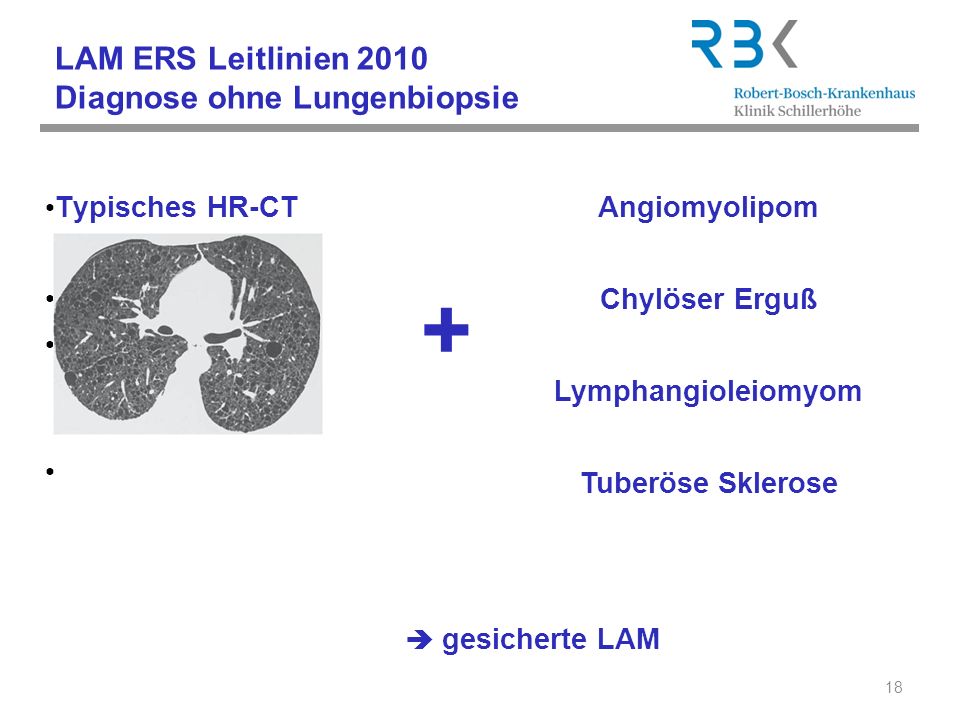 LAM ERS Leitlinien 2010
Diagnose ohne Lungenbiopsie

RBK
Robert-Bosch-Krankenhaus
Klinik Schillerhöhe

•Typisches HR-CT

•

•

•

+

Angiomyolipom

Chylöser Erguß

Lymphangioleiomyom

Tuberöse Sklerose

➔ gesicherte LAM

18